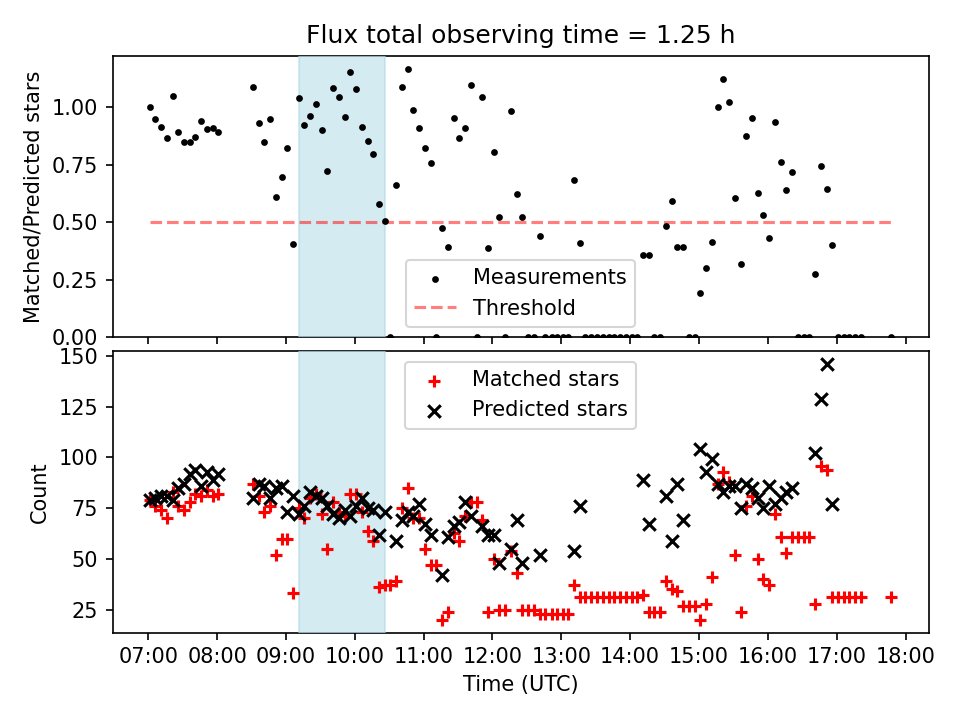 Flux total observing time = 1.25 h

Matched/Predicted stars

1.00
0.75
0.50
0.25
0.00

Measurements
Threshold

Count

150
125
100
75
50
25

Matched stars
Predicted stars

07:00 08:00 09:00 10:00 11:00 12:00 13:00 14:00 15:00 16:00 17:00 18:00

Time (UTC)